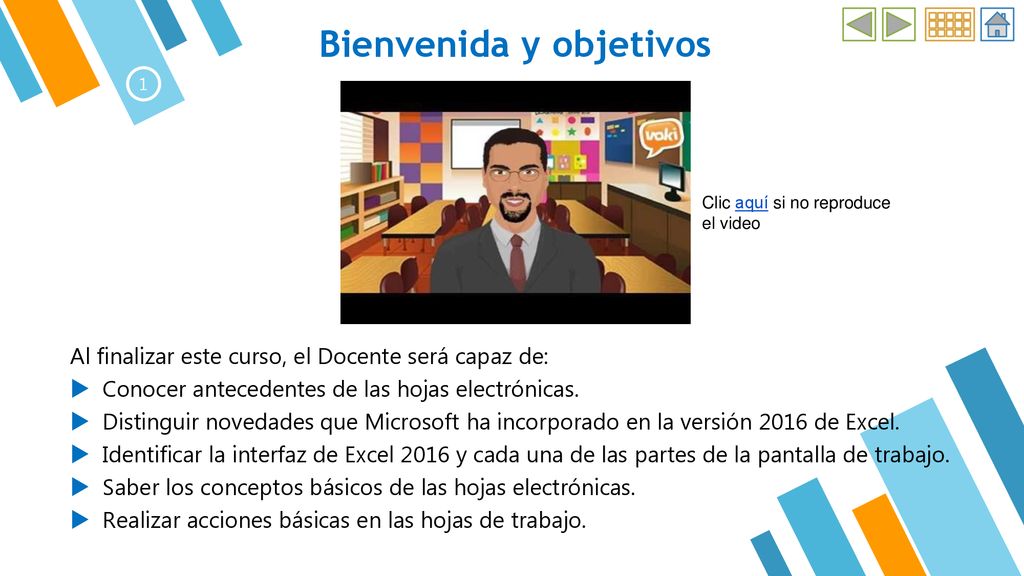 1

Bienvenida y objetivos

voki

Clic aquí si no reproduce el video

Al finalizar este curso, el Docente será capaz de:

Conocer antecedentes de las hojas electrónicas.

Distinguir novedades que Microsoft ha incorporado en la versión 2016 de Excel.

Identificar la interfaz de Excel 2016 y cada una de las partes de la pantalla de trabajo.

Saber los conceptos básicos de las hojas electrónicas.

Realizar acciones básicas en las hojas de trabajo.